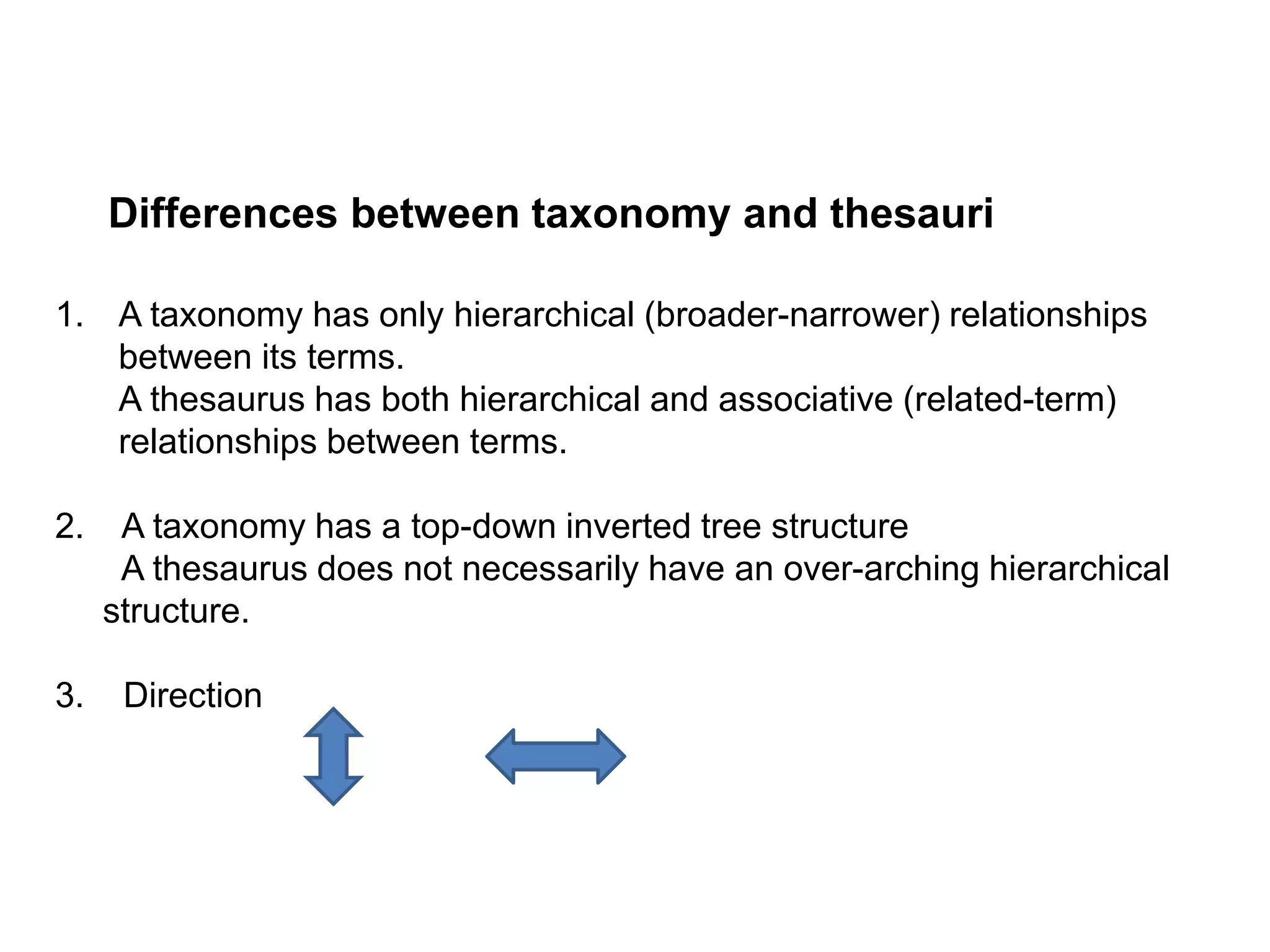 Differences between taxonomy and thesauri

1. A taxonomy has only hierarchical (broader-narrower) relationships between its terms.
A thesaurus has both hierarchical and associative (related-term) relationships between terms.

2. A taxonomy has a top-down inverted tree structure
A thesaurus does not necessarily have an over-arching hierarchical structure.

3. Direction